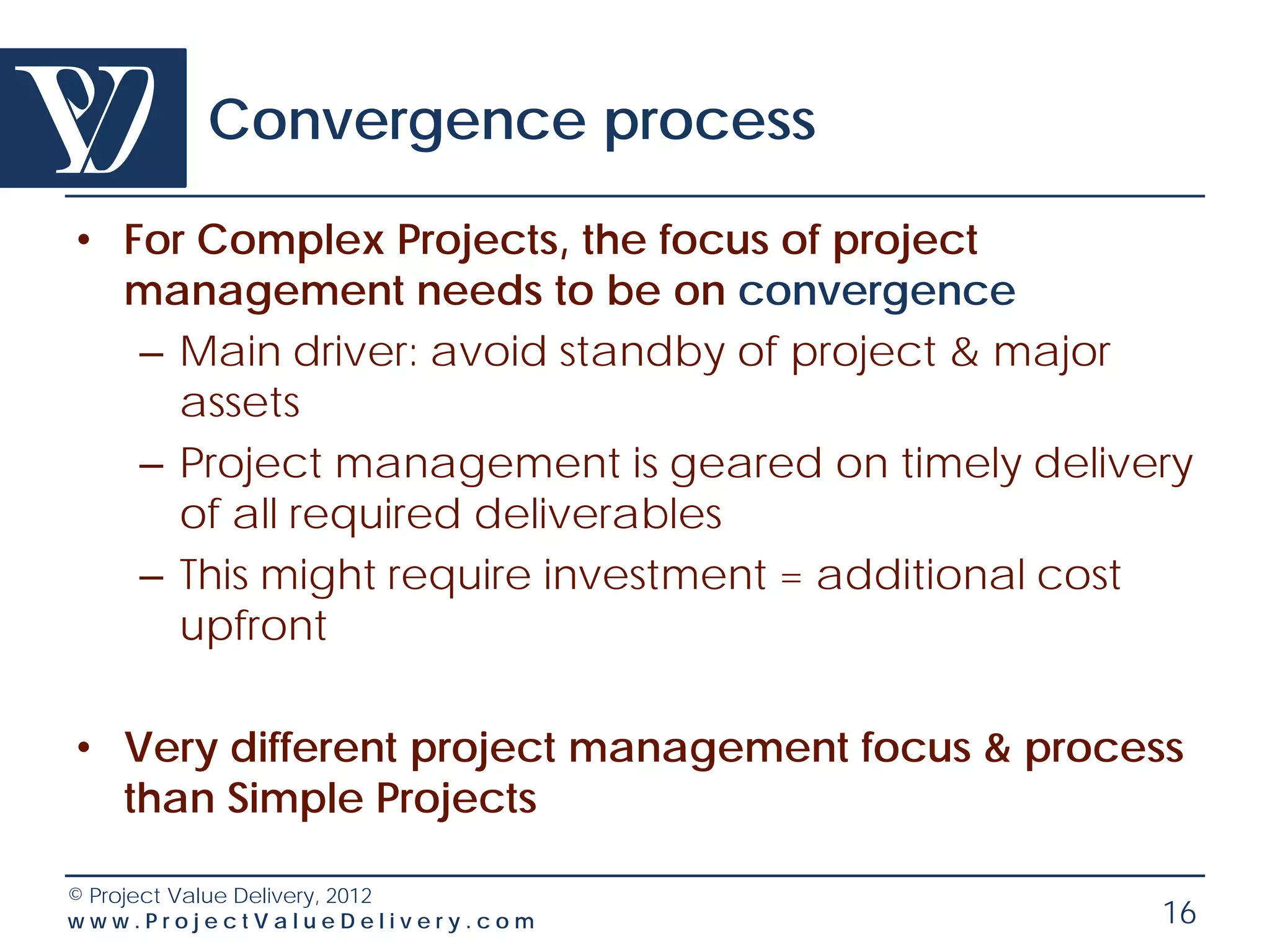 Convergence process

• For Complex Projects, the focus of project management needs to be on convergence
– Main driver: avoid standby of project & major assets
– Project management is geared on timely delivery of all required deliverables
– This might require investment = additional cost upfront

• Very different project management focus & process than Simple Projects

© Project Value Delivery, 2012
www.ProjectValueDelivery.com
16